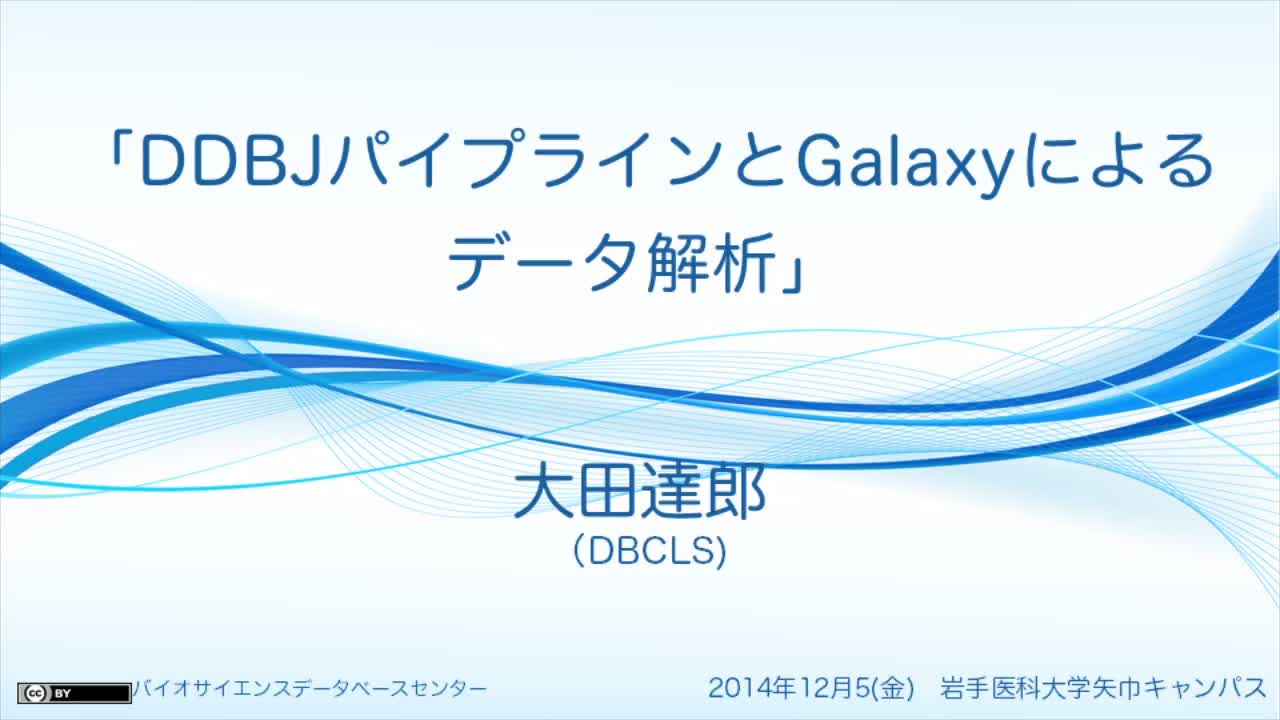 「DDBJパイプラインとGalaxyによるデータ解析」

大田達郎
(DBCLS)

cc BY

バイオサイエンスデータベースセンター

2014年12月5(金) 岩手医科大学矢巾キャンパス